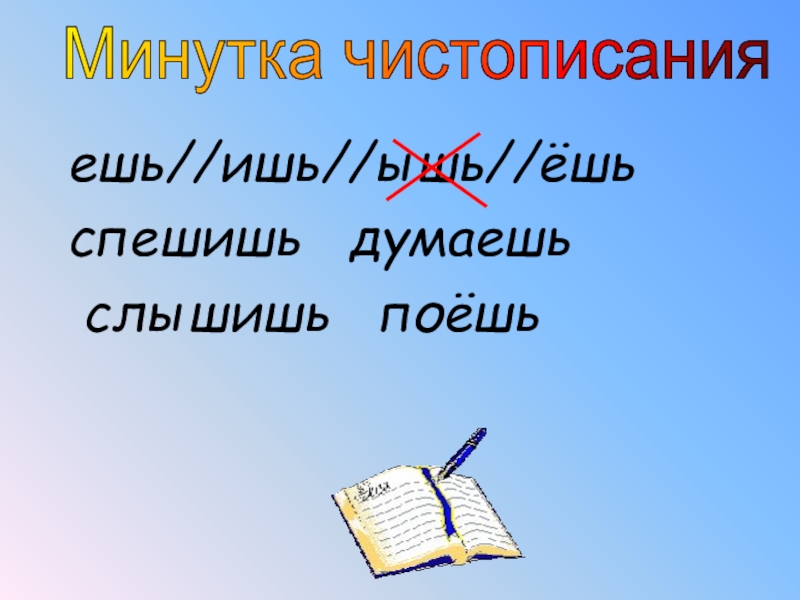 Минутка чистописания

ешь//ишь//ышь//ёшь

спешишь думаешь

слышишь поёшь